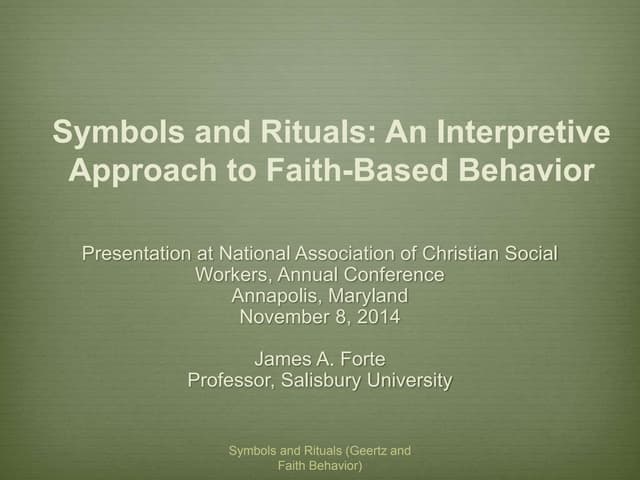 Symbols and Rituals: An Interpretive Approach to Faith-Based Behavior

Presentation at National Association of Christian Social Workers, Annual Conference
Annapolis, Maryland
November 8, 2014

James A. Forte
Professor, Salisbury University

Symbols and Rituals (Geertz and Faith Behavior)